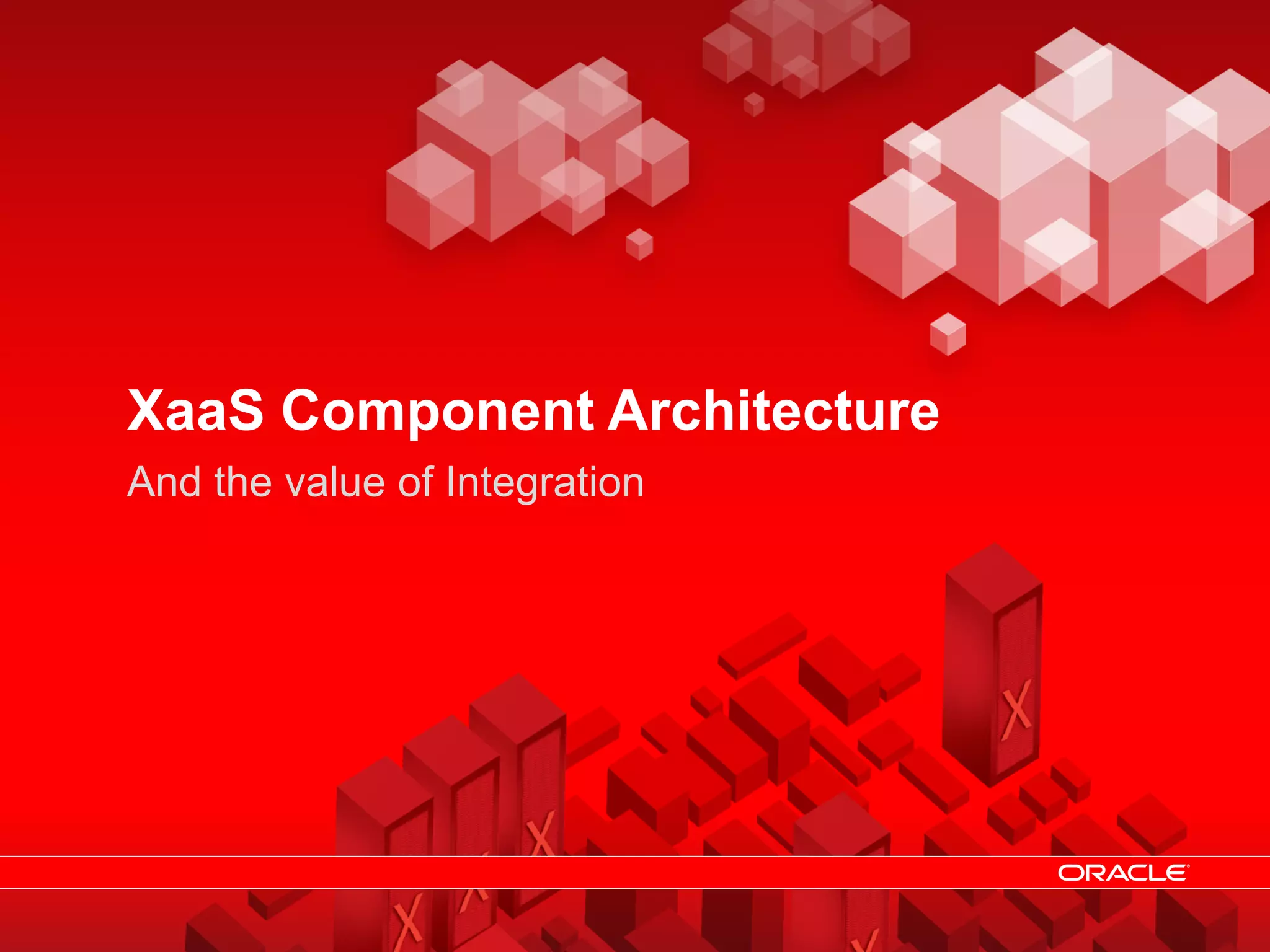 XaaS Component Architecture

And the value of Integration

ORACLE